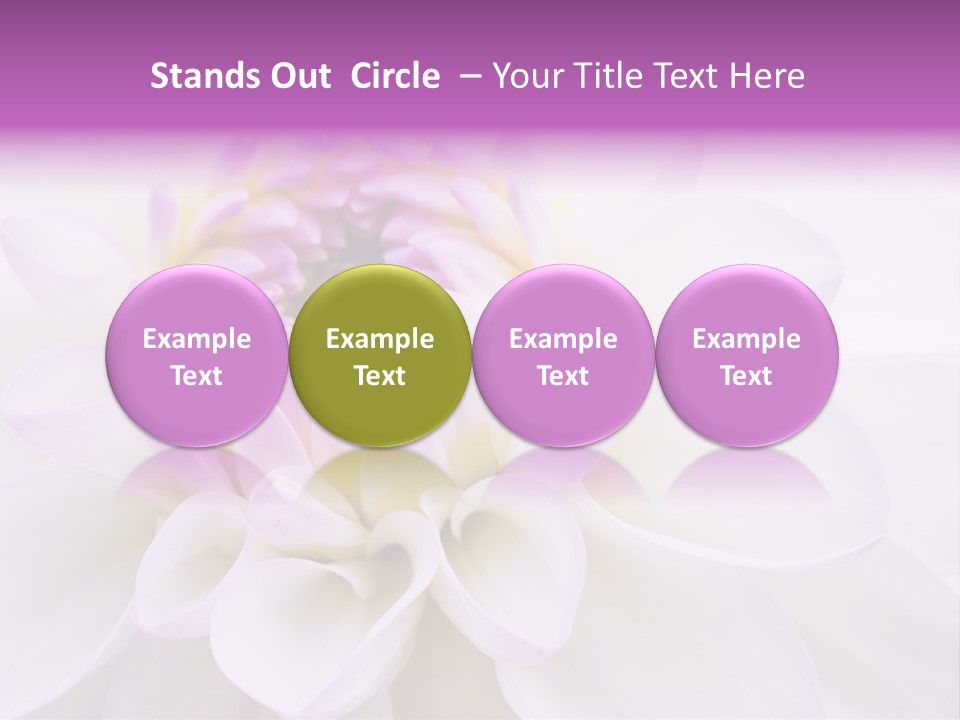 Stands Out Circle – Your Title Text Here

Example Text

Example Text

Example Text

Example Text